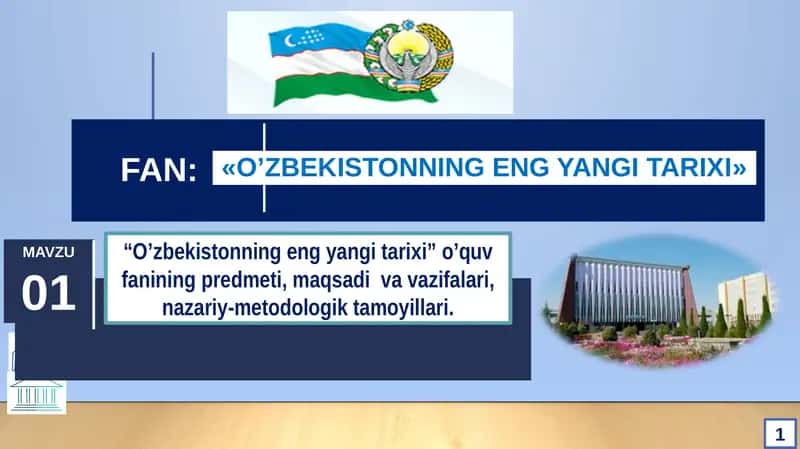 FAN: «O’ZBEKISTONNING ENG YANGI TARIXI»

MAVZU
01

“O’zbekistonning eng yangi tarixi” o’quv fanining predmeti, maqsadi va vazifalari, nazariy-metodologik tamoyillari.

1